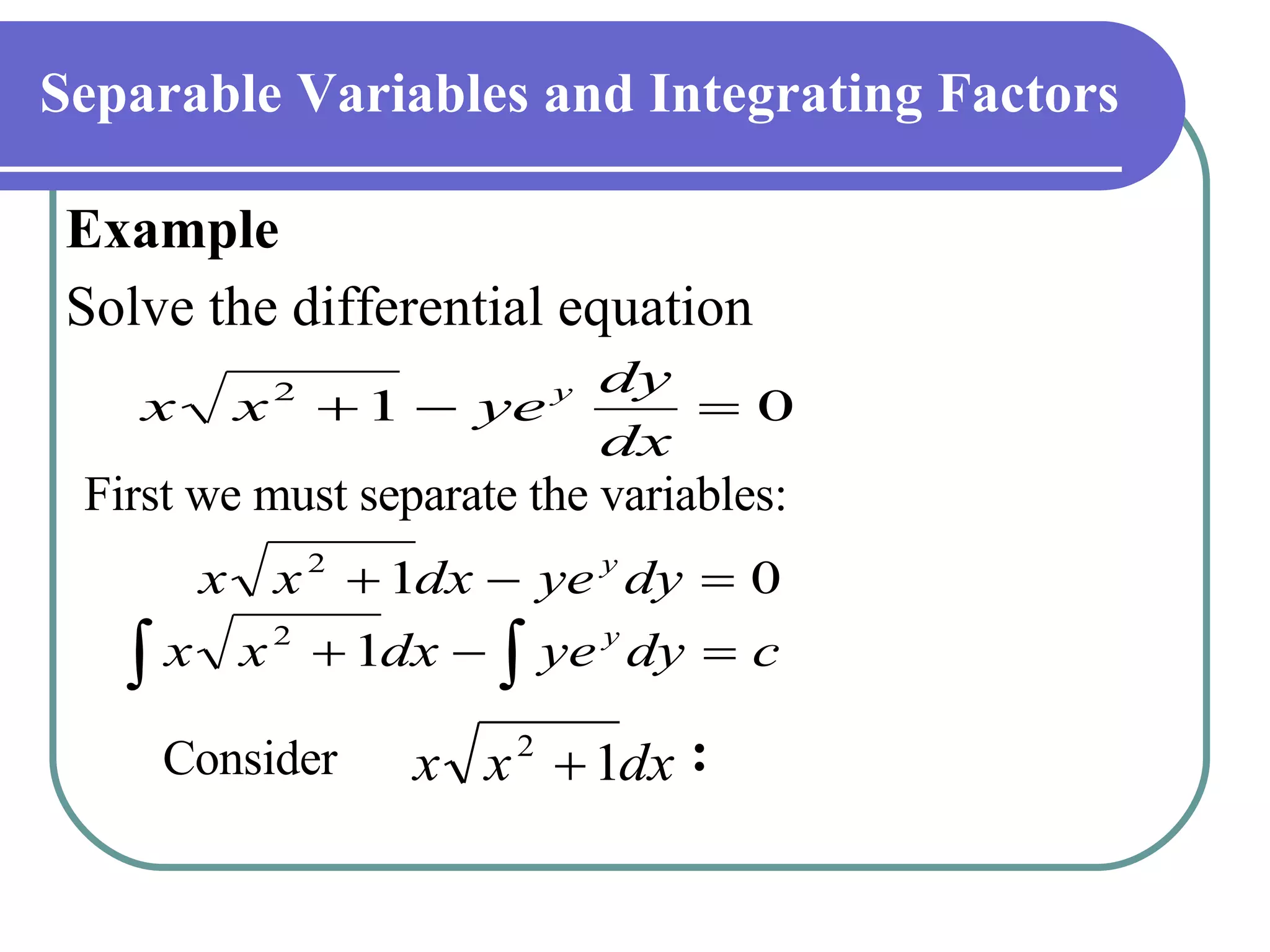 Separable Variables and Integrating Factors

Example

Solve the differential equation

$x\sqrt{x^2+1} - ye^y \frac{dy}{dx} = 0$

First we must separate the variables:

$x\sqrt{x^2+1}dx - ye^y dy = 0$

$\int x\sqrt{x^2+1}dx - \int ye^y dy = c$

Consider $x\sqrt{x^2+1}dx$ :